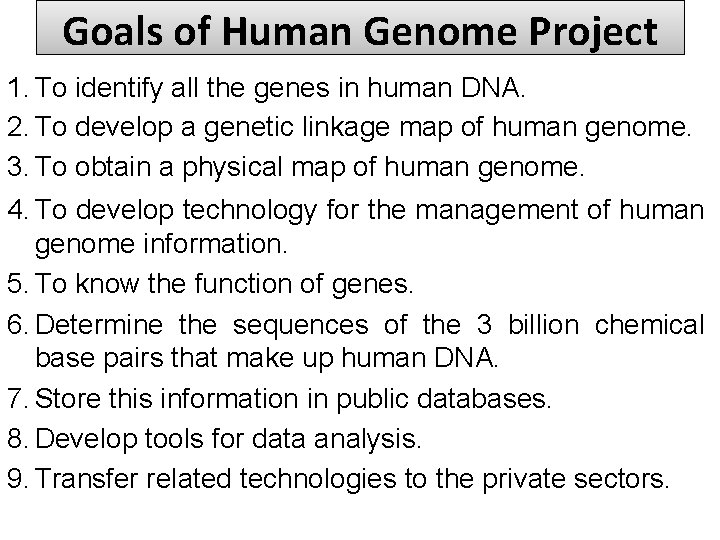 Goals of Human Genome Project

1. To identify all the genes in human DNA.
2. To develop a genetic linkage map of human genome.
3. To obtain a physical map of human genome.
4. To develop technology for the management of human genome information.
5. To know the function of genes.
6. Determine the sequences of the 3 billion chemical base pairs that make up human DNA.
7. Store this information in public databases.
8. Develop tools for data analysis.
9. Transfer related technologies to the private sectors.